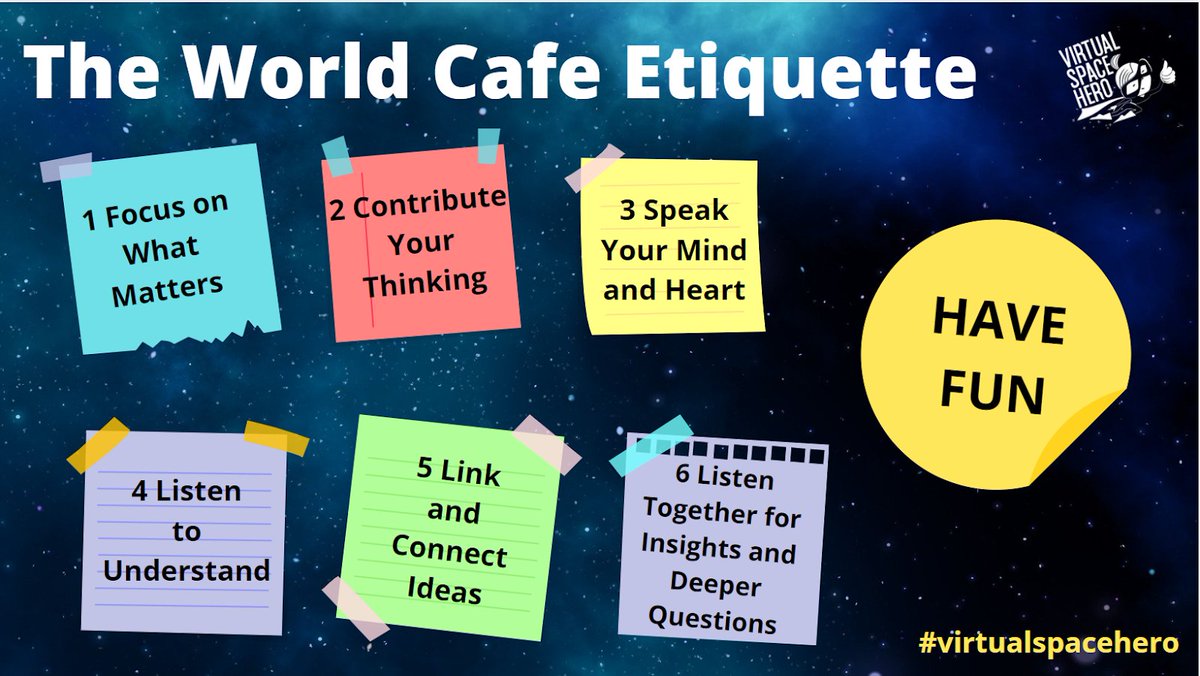 The World Cafe Etiquette

VIRTUAL SPACE HERO

1 Focus on What Matters

2 Contribute Your Thinking

3 Speak Your Mind and Heart

HAVE FUN

4 Listen to Understand

5 Link and Connect Ideas

6 Listen Together for Insights and Deeper Questions

#virtualspacehero